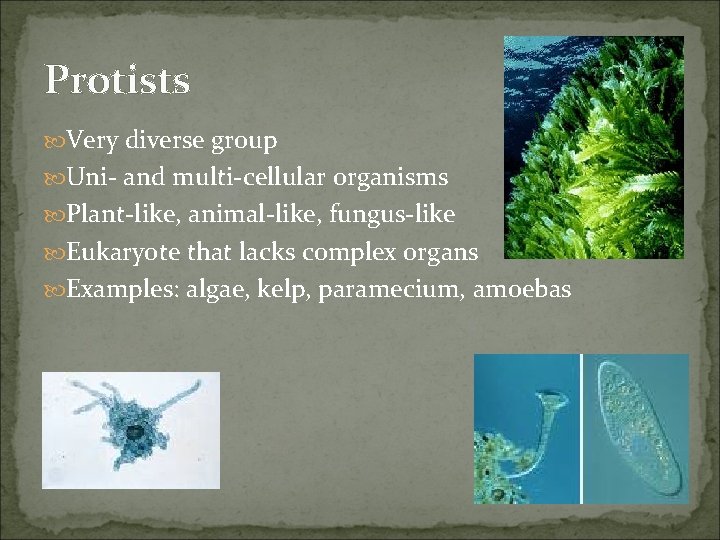 Protists

Very diverse group
Uni- and multi-cellular organisms
Plant-like, animal-like, fungus-like
Eukaryote that lacks complex organs
Examples: algae, kelp, paramecium, amoebas